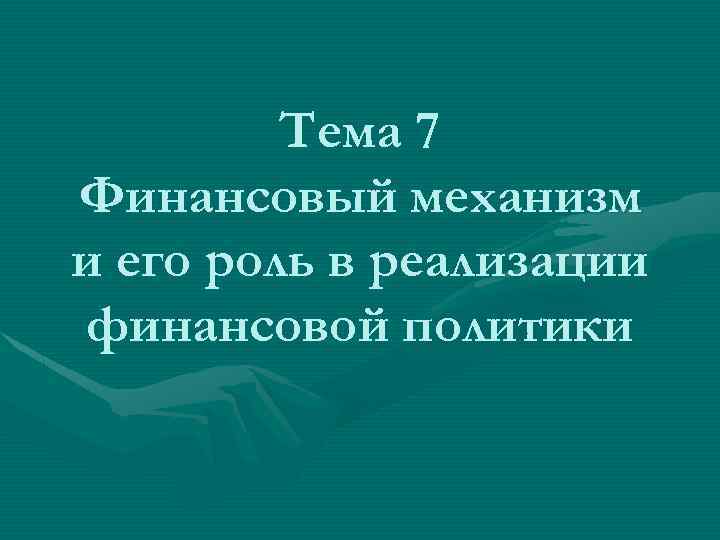 Тема 7
Финансовый механизм и его роль в реализации финансовой политики